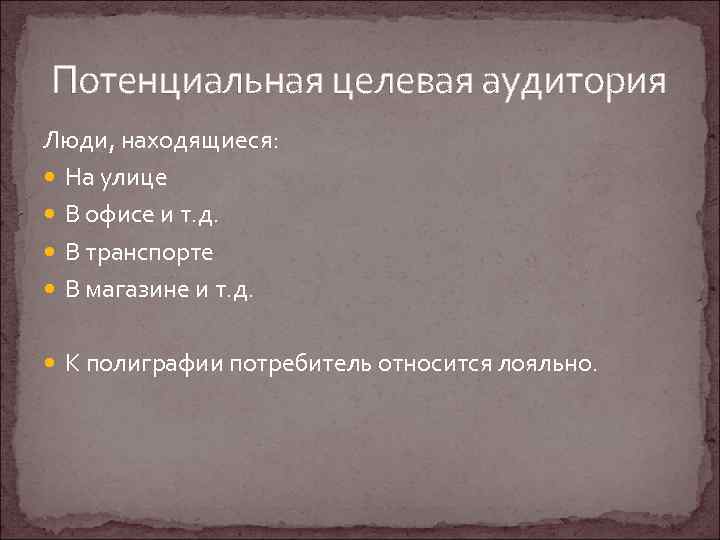 Потенциальная целевая аудитория

Люди, находящиеся:

- На улице
- В офисе и т.д.
- В транспорте
- В магазине и т.д.

- К полиграфии потребитель относится лояльно.